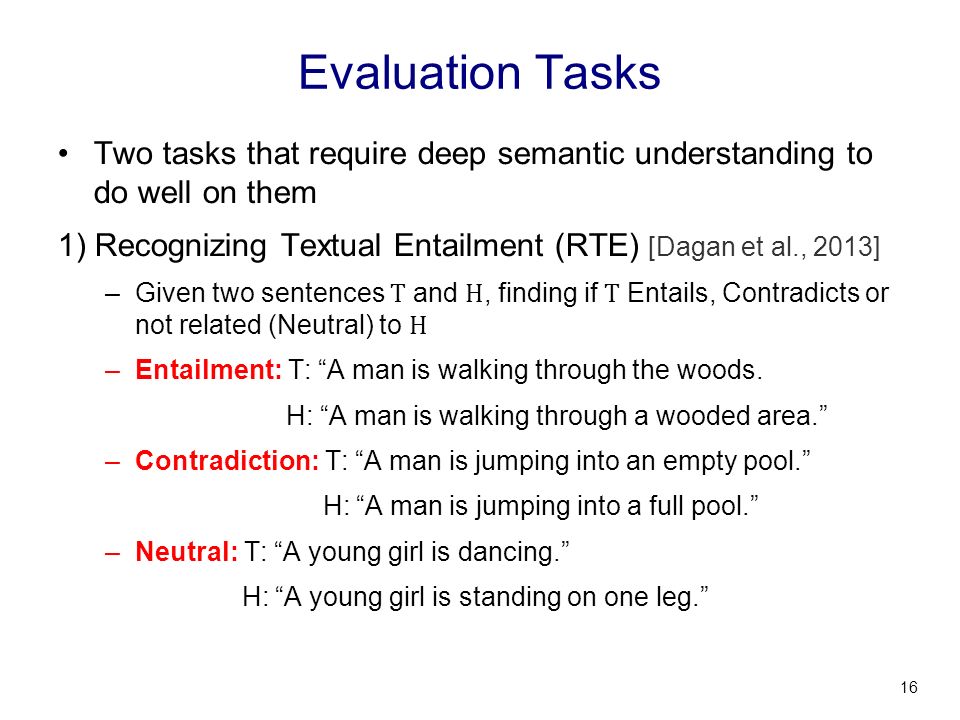 Evaluation Tasks

• Two tasks that require deep semantic understanding to do well on them

1) Recognizing Textual Entailment (RTE) [Dagan et al., 2013]

– Given two sentences $T$ and $H$, finding if $T$ Entails, Contradicts or not related (Neutral) to $H$

– Entailment: T: “A man is walking through the woods.

H: “A man is walking through a wooded area.”

– Contradiction: T: “A man is jumping into an empty pool.”

H: “A man is jumping into a full pool.”

– Neutral: T: “A young girl is dancing.”

H: “A young girl is standing on one leg.”

16